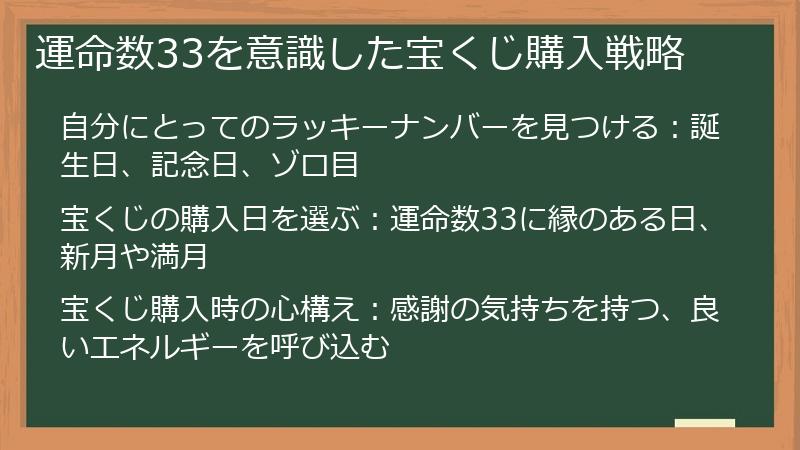 運命数33を意識した宝くじ購入戦略

自分にとってのラッキーナンバーを見つける：誕生日、記念日、ゾロ目

宝くじの購入日を選ぶ：運命数33に縁のある日、新月や満月

宝くじ購入時の心構え：感謝の気持ちを持つ、良いエネルギーを呼び込む